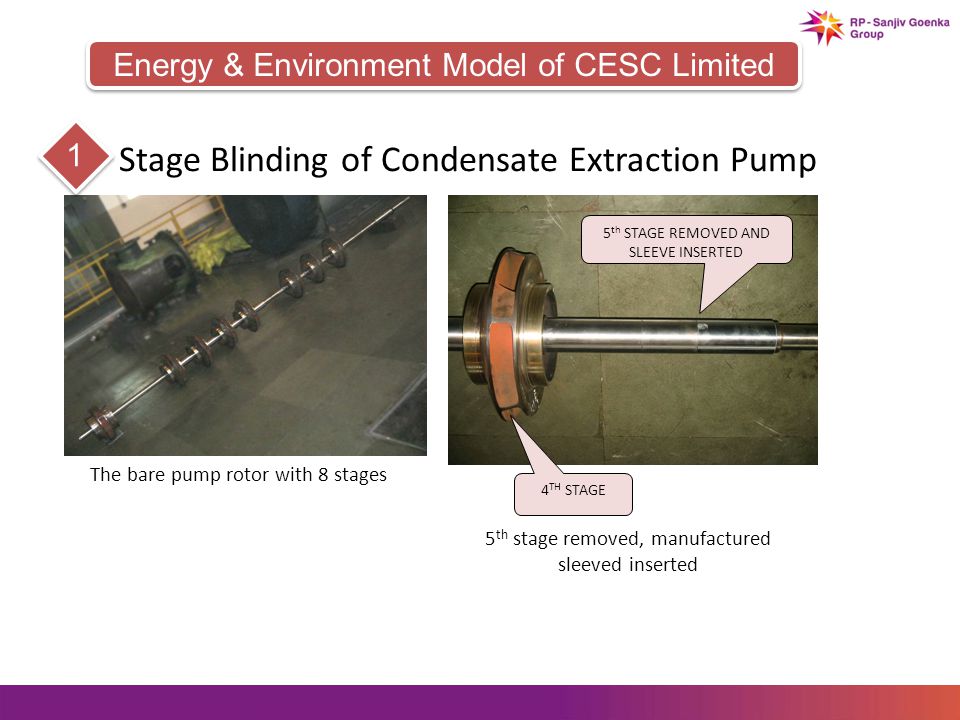 RP - Sanjiv Goenka Group

Energy & Environment Model of CESC Limited

1 Stage Blinding of Condensate Extraction Pump

The bare pump rotor with 8 stages

5$^{th}$ STAGE REMOVED AND SLEEVE INSERTED

4$^{TH}$ STAGE

5$^{th}$ stage removed, manufactured sleeved inserted